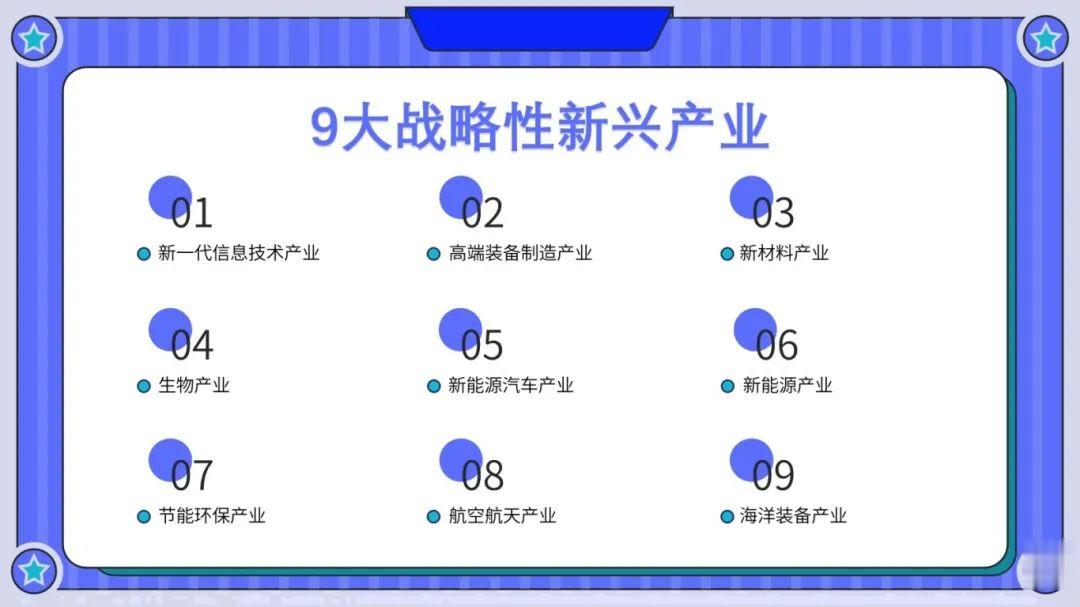 9大战略性新兴产业

01
新一代信息技术产业

02
高端装备制造产业

03
新材料产业

04
生物产业

05
新能源汽车产业

06
新能源产业

07
节能环保产业

08
航空航天产业

09
海洋装备产业